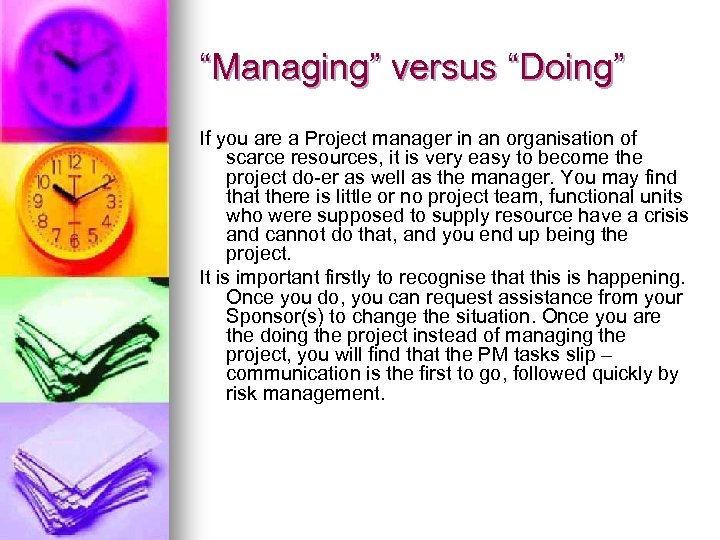 “Managing” versus “Doing”

If you are a Project manager in an organisation of scarce resources, it is very easy to become the project do-er as well as the manager. You may find that there is little or no project team, functional units who were supposed to supply resource have a crisis and cannot do that, and you end up being the project.

It is important firstly to recognise that this is happening. Once you do, you can request assistance from your Sponsor(s) to change the situation. Once you are the doing the project instead of managing the project, you will find that the PM tasks slip – communication is the first to go, followed quickly by risk management.